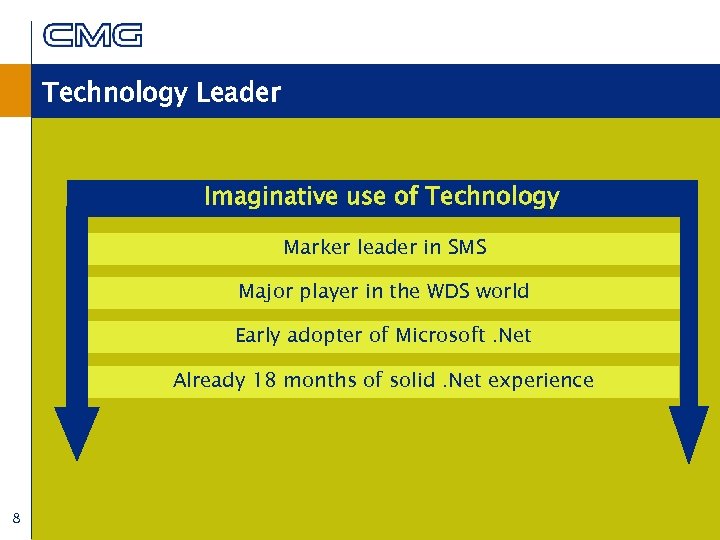 CMG

Technology Leader

Imaginative use of Technology

Marker leader in SMS

Major player in the WDS world

Early adopter of Microsoft .Net

Already 18 months of solid .Net experience

8